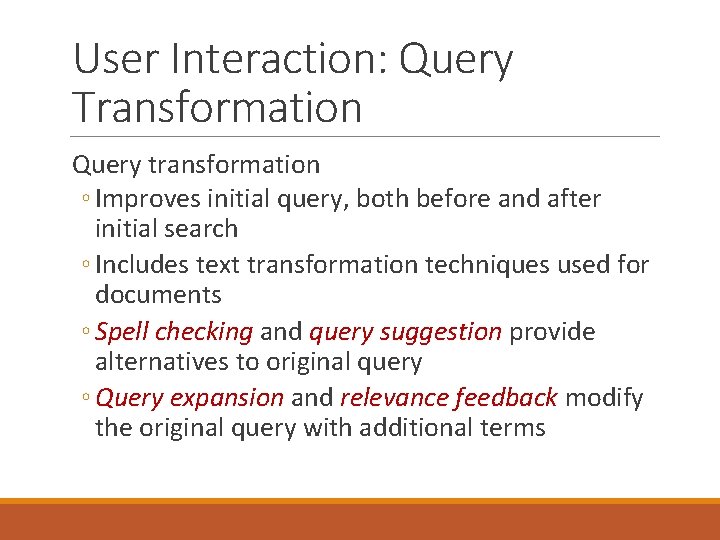 User Interaction: Query Transformation

Query transformation

◦ Improves initial query, both before and after initial search

◦ Includes text transformation techniques used for documents

◦ Spell checking and query suggestion provide alternatives to original query

◦ Query expansion and relevance feedback modify the original query with additional terms